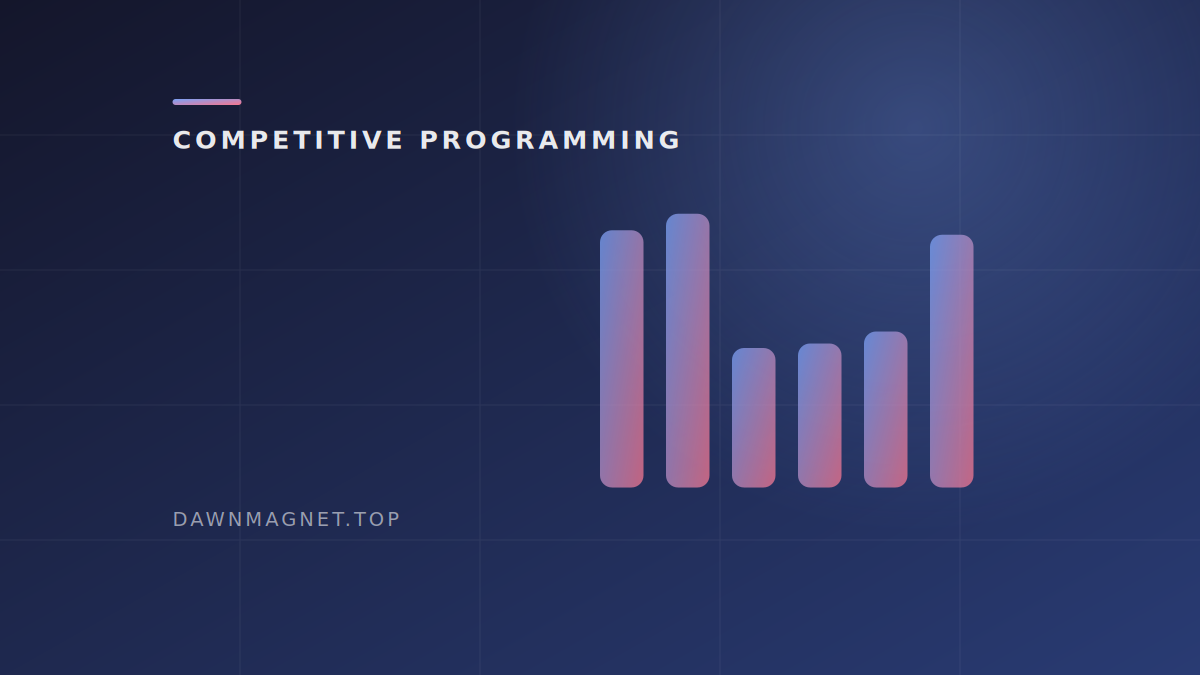 COMPETITIVE PROGRAMMING

DAWNMAGNET.TOP